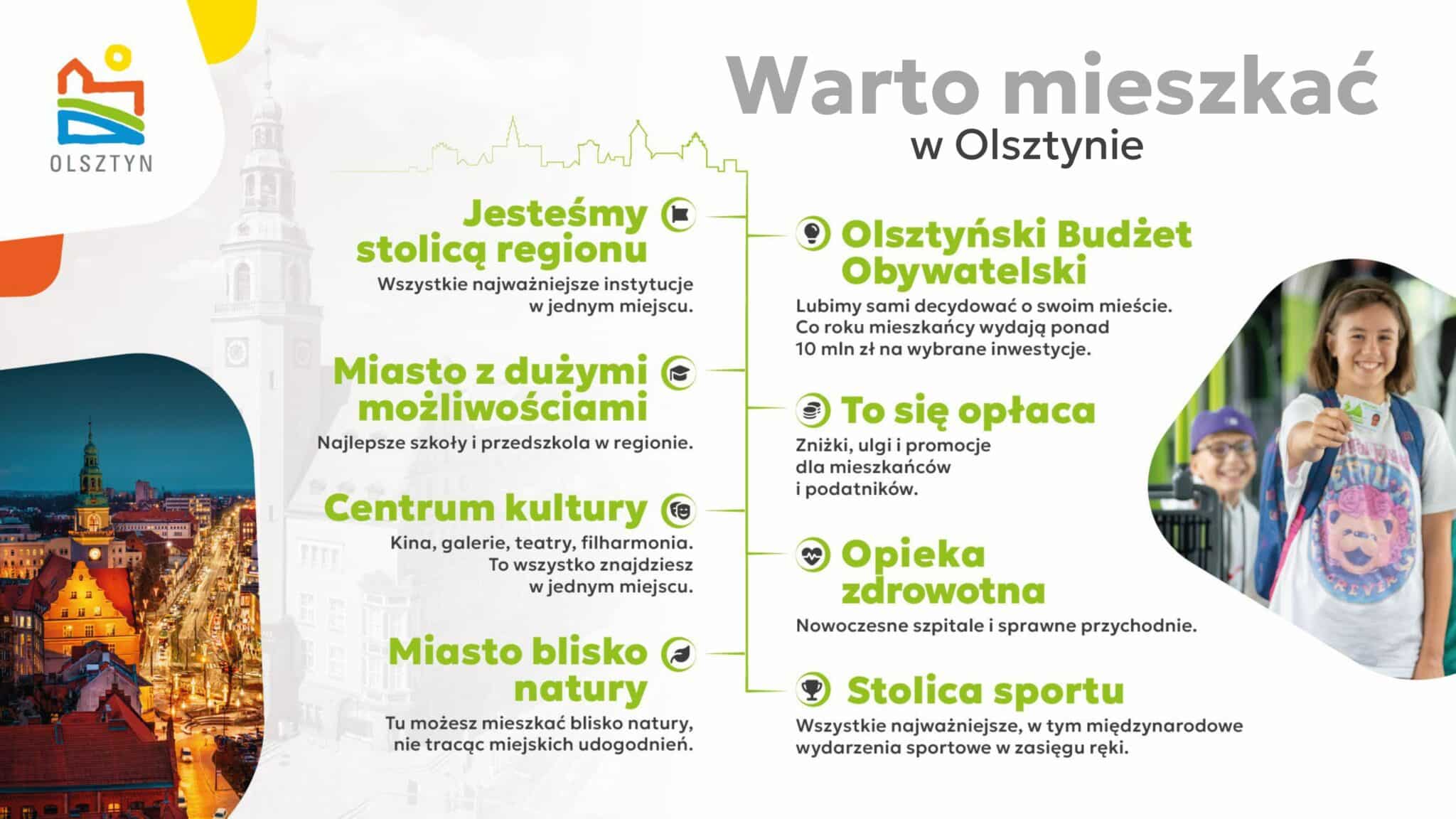 OLSZTYN

Warto mieszkać
w Olsztynie

Jesteśmy stolicą regionu
Wszystkie najważniejsze instytucje w jednym miejscu.

Miasto z dużymi możliwościami
Najlepsze szkoły i przedszkola w regionie.

Centrum kultury
Kina, galerie, teatry, filharmonia. To wszystko znajdziesz w jednym miejscu.

Miasto blisko natury
Tu możesz mieszkać blisko natury, nie tracąc miejskich udogodnień.

Olsztyński Budżet Obywatelski
Lubimy sami decydować o swoim mieście. Co roku mieszkańcy wydają ponad 10 mln zł na wybrane inwestycje.

To się opłaca
Zniżki, ulgi i promocje dla mieszkańców i podatników.

Opieka zdrowotna
Nowoczesne szpitale i sprawne przychodnie.

Stolica sportu
Wszystkie najważniejsze, w tym międzynarodowe wydarzenia sportowe w zasięgu ręki.